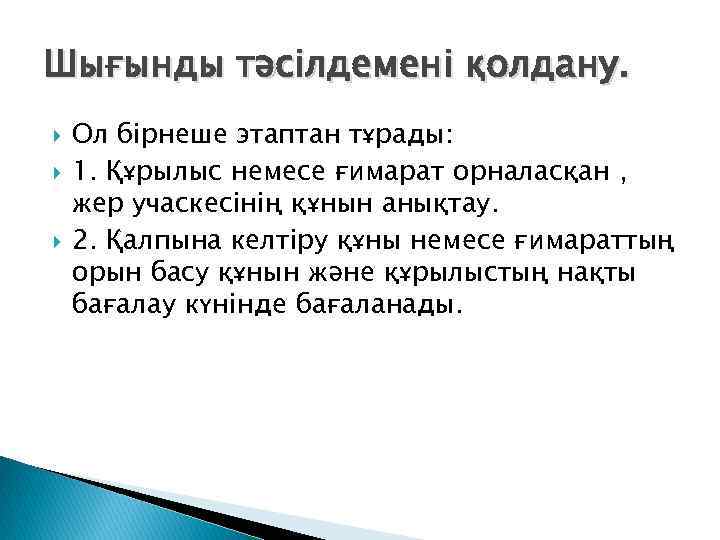 Шығынды тәсілдемені қолдану.

Ол бірнеше этаптан тұрады:

1. Құрылыс немесе ғимарат орналасқан , жер учаскесінің құнын анықтау.

2. Қалпына келтіру құны немесе ғимараттың орын басу құнын және құрылыстың нақты бағалау күнінде бағаланады.